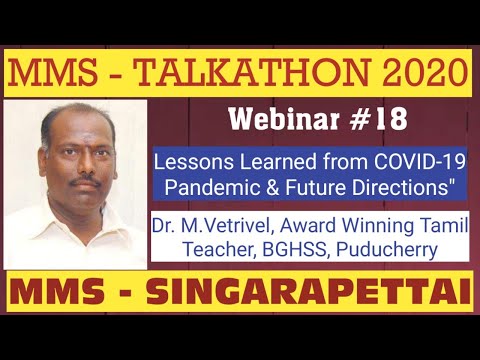 MMS - TALKATHON 2020

Webinar #18

Lessons Learned from COVID-19 Pandemic & Future Directions"

Dr. M.Vetrivel, Award Winning Tamil Teacher, BGHSS, Puducherry

MMS - SINGARAPETTAI